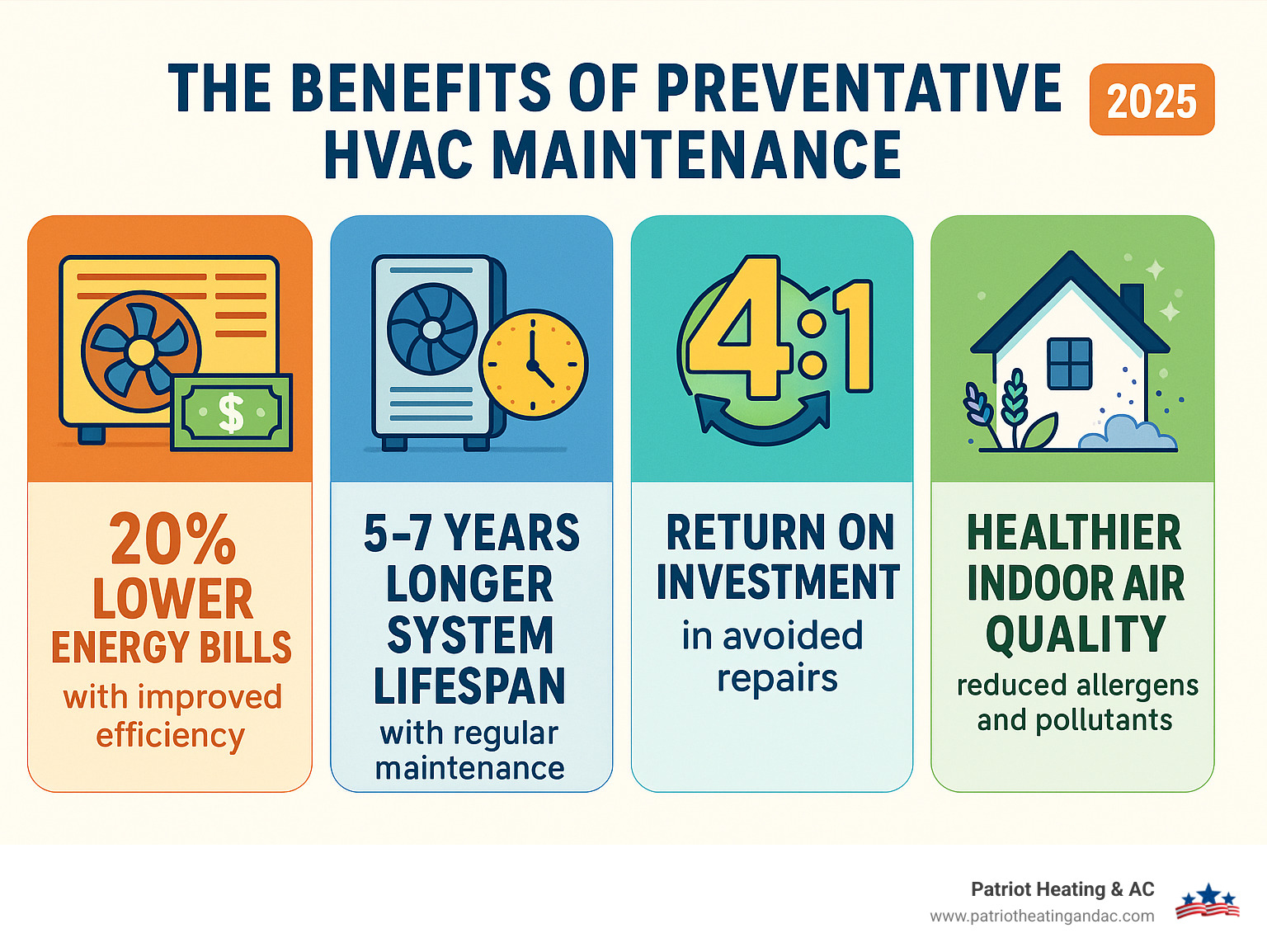 THE BENEFITS OF PREVENTATIVE HVAC MAINTENANCE

2025

$

20% LOWER ENERGY BILLS

with improved efficiency

5-7 YEARS LONGER SYSTEM LIFESPAN

with regular maintenance

4:1

RETURN ON INVESTMENT

in avoided repairs

HEALTHIER INDOOR AIR QUALITY

reduced allergens and pollutants

Patriot Heating & AC
www.patriotheatingandac.com